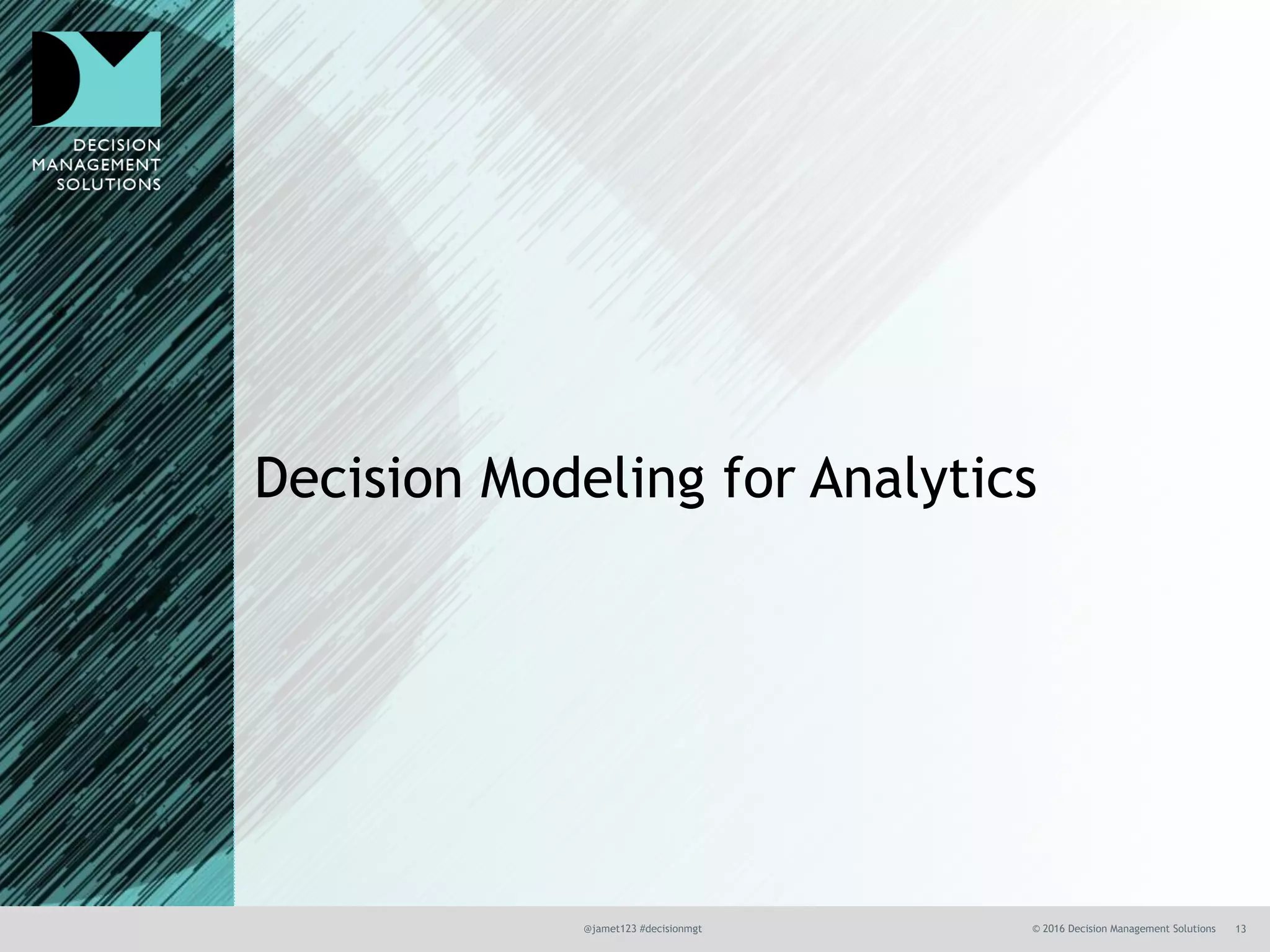 DECISION
MANAGEMENT
SOLUTIONS

Decision Modeling for Analytics

@jamet123 #decisionmgt

© 2016 Decision Management Solutions 13